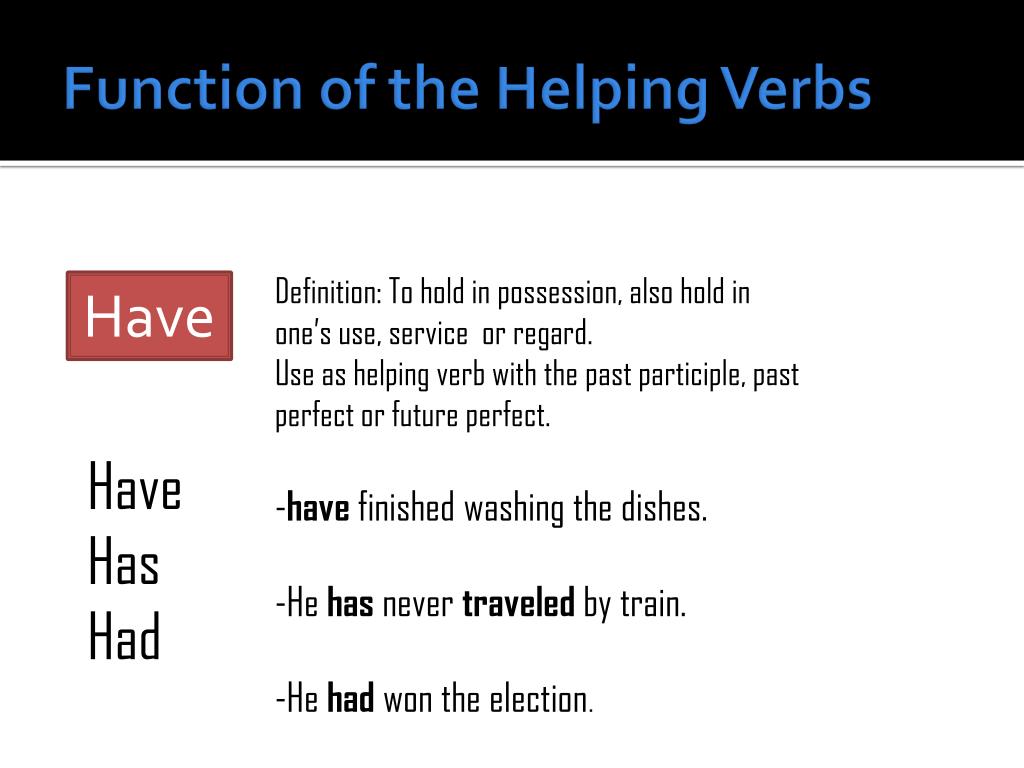 Function of the Helping Verbs

Have

Definition: To hold in possession, also hold in one's use, service or regard.
Use as helping verb with the past participle, past perfect or future perfect.

Have
Has
Had

-have finished washing the dishes.

-He has never traveled by train.

-He had won the election.